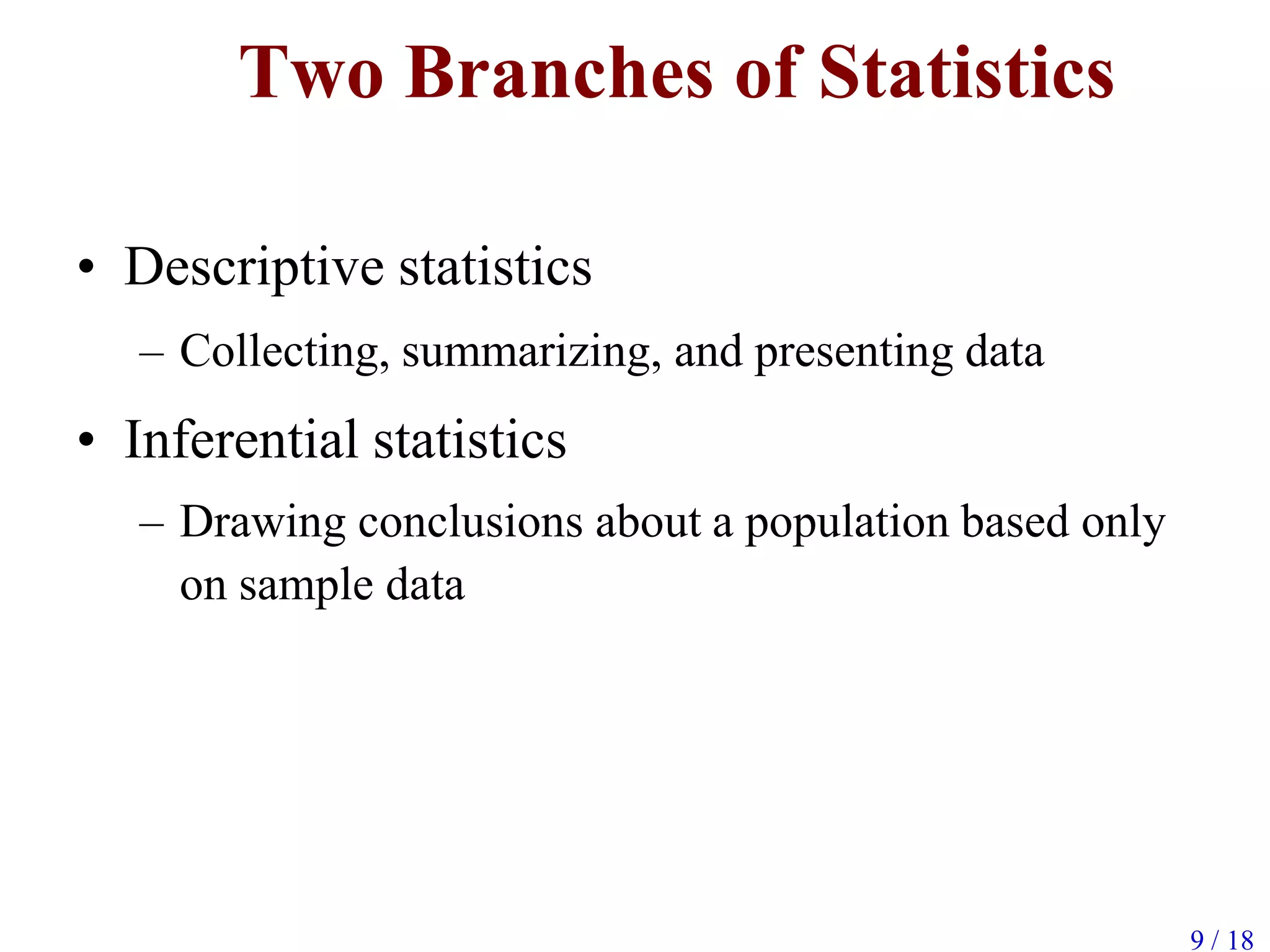 Two Branches of Statistics

• Descriptive statistics

– Collecting, summarizing, and presenting data

• Inferential statistics

– Drawing conclusions about a population based only on sample data

9 / 18